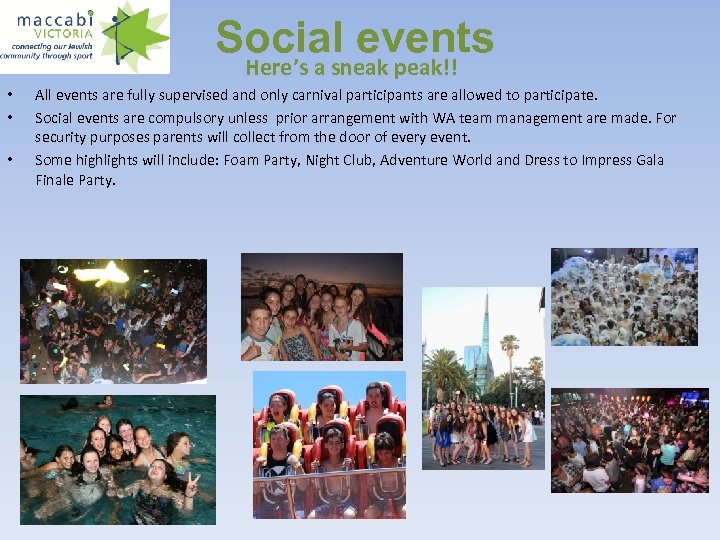 maccabi VICTORIA
connecting our Jewish community through sport

Social events
Here's a sneak peak!!

• All events are fully supervised and only carnival participants are allowed to participate.
• Social events are compulsory unless prior arrangement with WA team management are made. For security purposes parents will collect from the door of every event.
• Some highlights will include: Foam Party, Night Club, Adventure World and Dress to Impress Gala Finale Party.